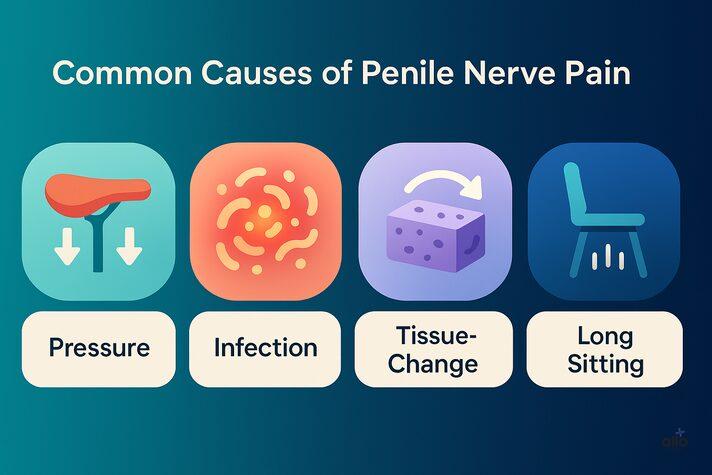 Common Causes of Penile Nerve Pain

Pressure

Infection

Tissue-Change

Long Sitting

allo